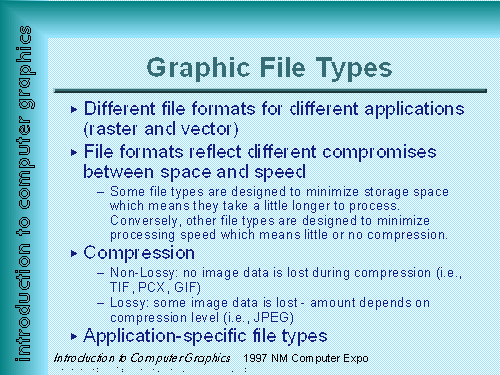 introduction to computer graphics

Graphic File Types

▸ Different file formats for different applications (raster and vector)

▸ File formats reflect different compromises between space and speed

– Some file types are designed to minimize storage space which means they take a little longer to process. Conversely, other file types are designed to minimize processing speed which means little or no compression.

▸ Compression

– Non-Lossy: no image data is lost during compression (i.e., TIF, PCX, GIF)

– Lossy: some image data is lost - amount depends on compression level (i.e., JPEG)

▸ Application-specific file types

Introduction to Computer Graphics 1997 NM Computer Expo